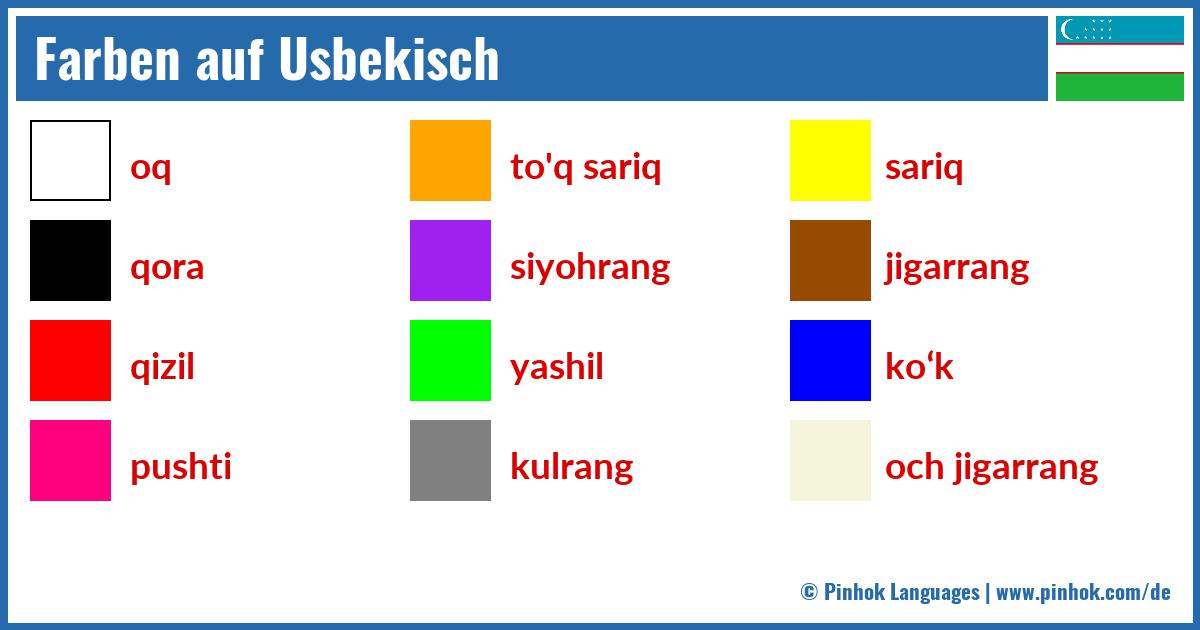 Farben auf Usbekisch

oq

qora

qizil

pushti

to'q sariq

siyohrang

yashil

kulrang

sariq

jigarrang

ko‘k

och jigarrang

© Pinhok Languages | www.pinhok.com/de